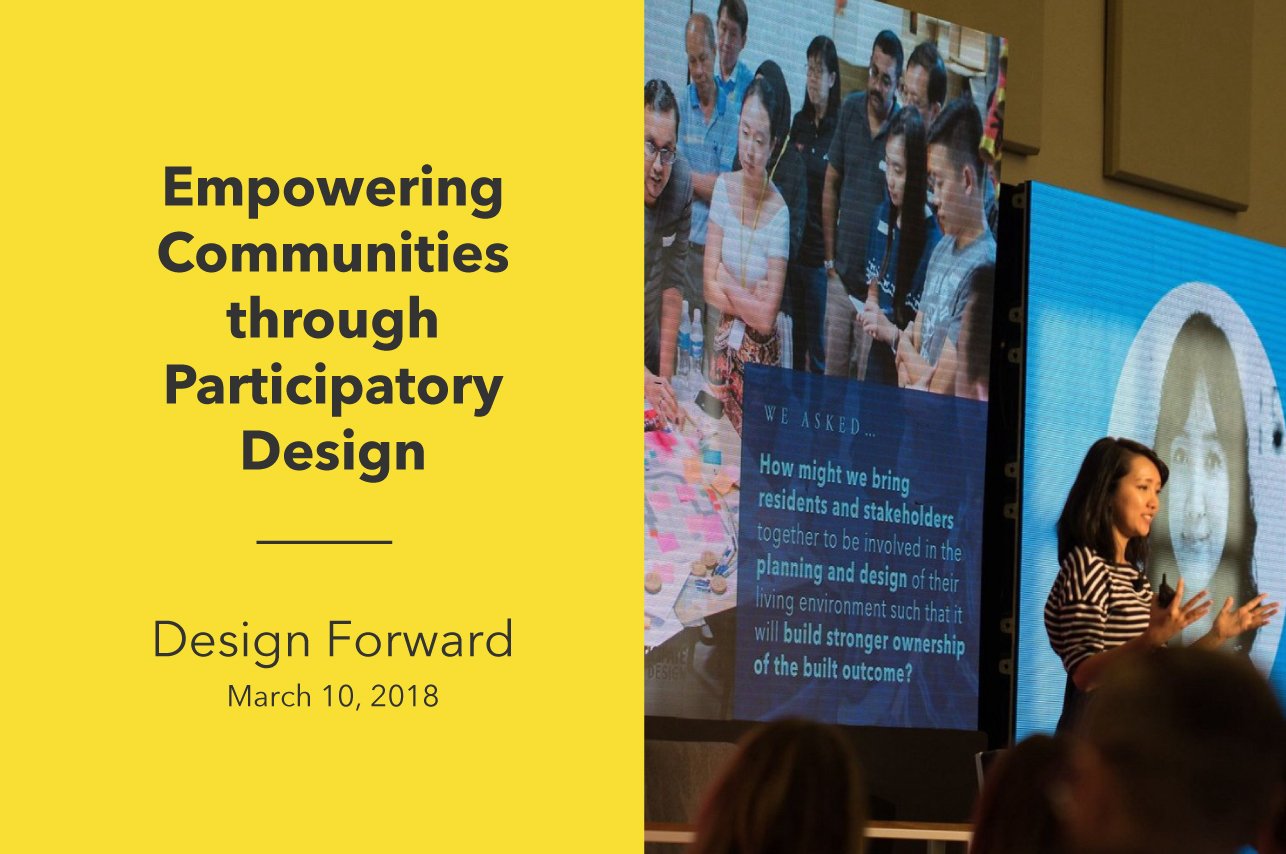 Empowering Communities through Participatory Design

Design Forward
March 10, 2018

WE ASKED...

How might we bring residents and stakeholders together to be involved in the planning and design of their living environment such that it will build stronger ownership of the built outcome?